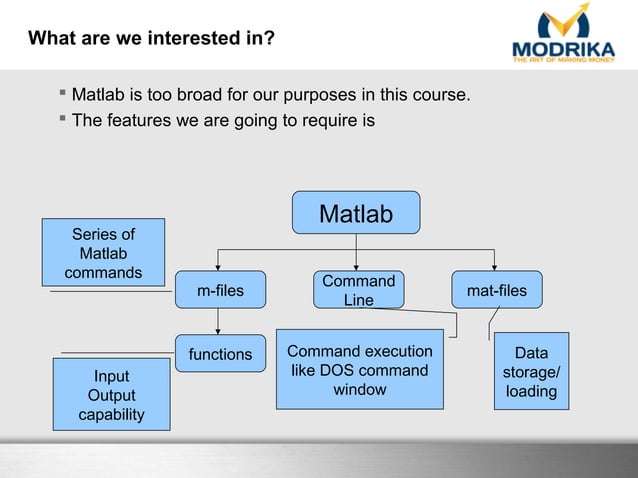 What are we interested in?

MODRIKA
THE ART OF MAKING MONEY

▪ Matlab is too broad for our purposes in this course.
▪ The features we are going to require is

Matlab

Series of Matlab commands

m-files

Command Line

mat-files

functions

Input Output capability

Command execution like DOS command window

Data storage/ loading